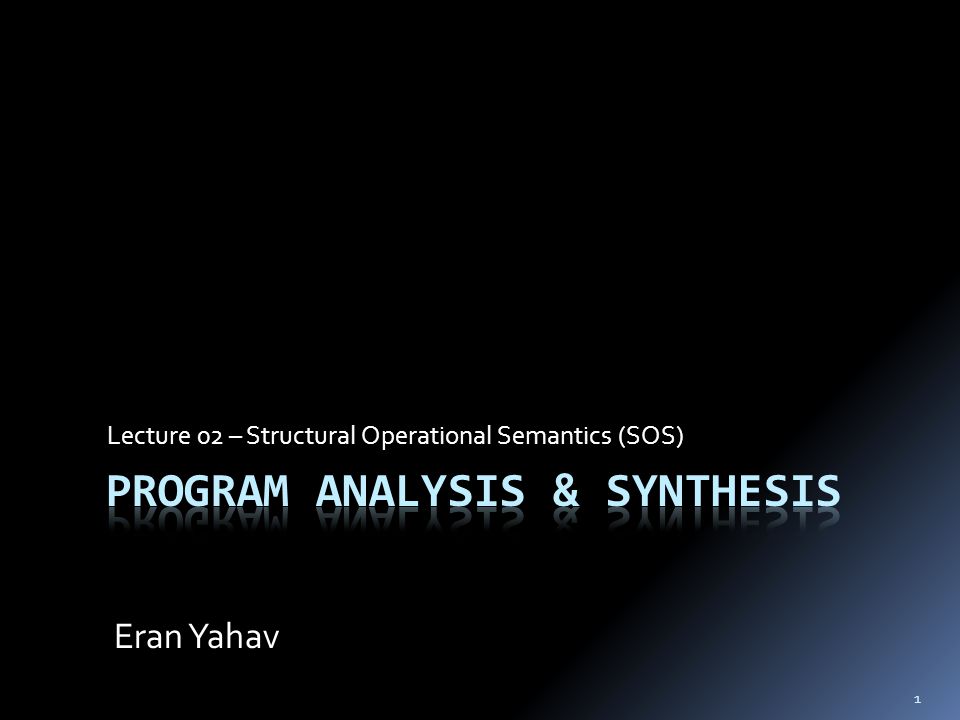 Lecture 02 – Structural Operational Semantics (SOS)

PROGRAM ANALYSIS & SYNTHESIS

Eran Yahav

1